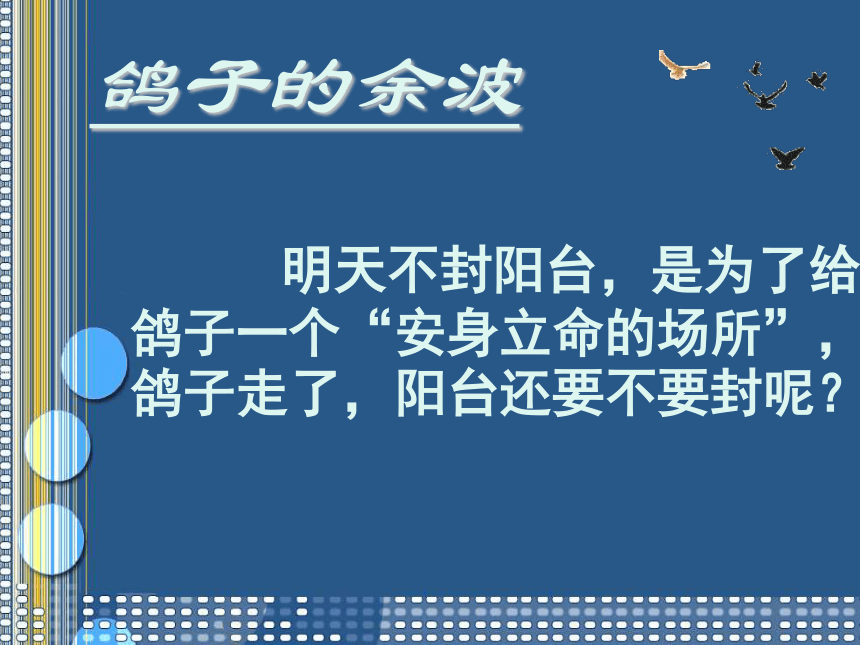 鸽子的余波

明天不封阳台，是为了给鸽子一个“安身立命的场所”，鸽子走了，阳台还要不要封呢？